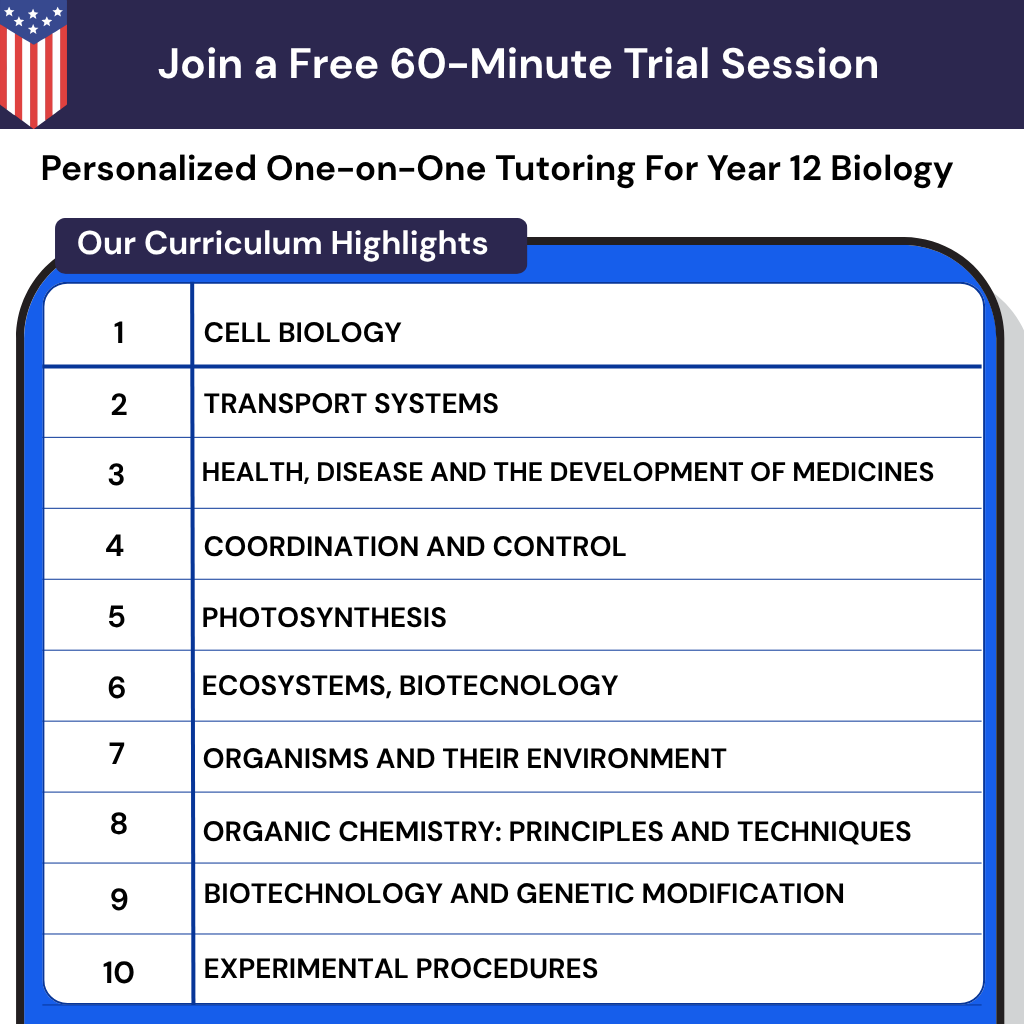 Join a Free 60-Minute Trial Session

Personalized One-on-One Tutoring For Year 12 Biology

Our Curriculum Highlights

| 1 | CELL BIOLOGY |
|---|---|
| 2 | TRANSPORT SYSTEMS |
| 3 | HEALTH, DISEASE AND THE DEVELOPMENT OF MEDICINES |
| 4 | COORDINATION AND CONTROL |
| 5 | PHOTOSYNTHESIS |
| 6 | ECOSYSTEMS, BIOTECNOLOGY |
| 7 | ORGANISMS AND THEIR ENVIRONMENT |
| 8 | ORGANIC CHEMISTRY: PRINCIPLES AND TECHNIQUES |
| 9 | BIOTECHNOLOGY AND GENETIC MODIFICATION |
| 10 | EXPERIMENTAL PROCEDURES |